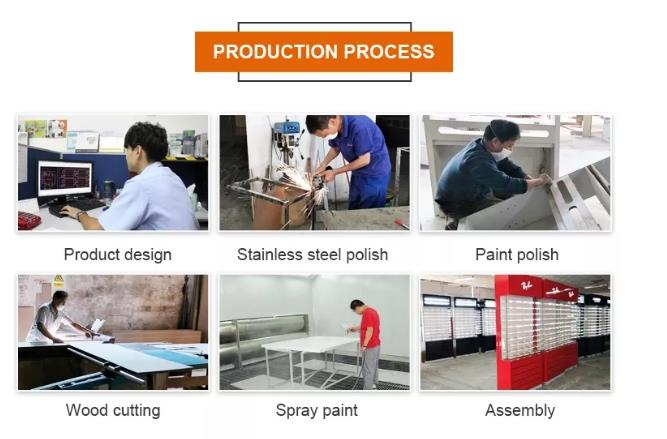 PRODUCTION PROCESS

Product design

Stainless steel polish

Paint polish

Wood cutting

Spray paint

Assembly